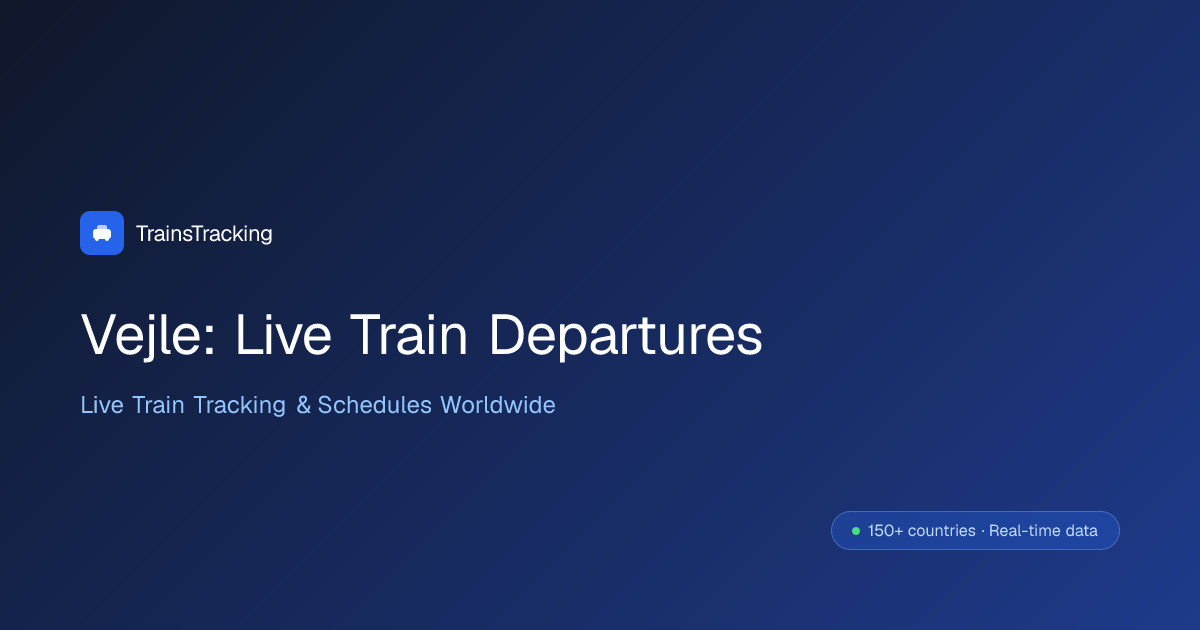 TrainsTracking

Vejle: Live Train Departures

Live Train Tracking & Schedules Worldwide

150+ countries · Real-time data